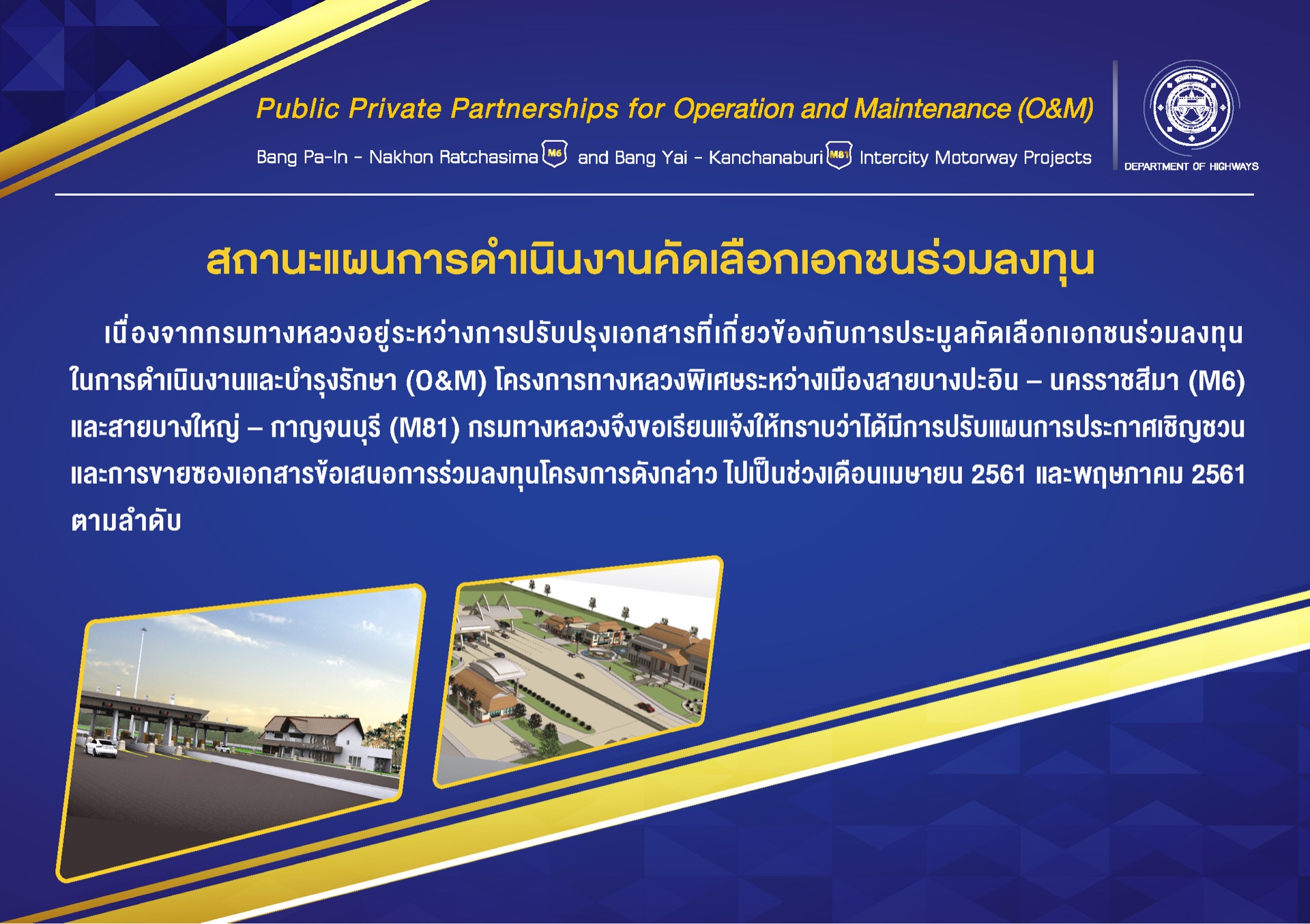 Public Private Partnerships for Operation and Maintenance (O&M)

Bang Pa-In - Nakhon Ratchasima M6 and Bang Yai - Kanchanaburi M81 Intercity Motorway Projects

DEPARTMENT OF HIGHWAYS

สถานะแผนการดำเนินงานคัดเลือกเอกชนร่วมลงทุน

เนื่องจากกรมทางหลวงอยู่ระหว่างการปรับปรุงเอกสารที่เกี่ยวข้องกับการประมูลคัดเลือกเอกชนร่วมลงทุนในการดำเนินงานและบำรุงรักษา (O&M) โครงการทางหลวงพิเศษระหว่างเมืองสายบางปะอิน – นครราชสีมา (M6) และสายบางใหญ่ – กาญจนบุรี (M81) กรมทางหลวงจึงขอเรียนแจ้งให้ทราบว่าได้มีการปรับแผนการประกาศเชิญชวนและการขายซองเอกสารข้อเสนอการร่วมลงทุนโครงการดังกล่าว ไปเป็นช่วงเดือนเมษายน 2561 และพฤษภาคม 2561 ตามลำดับ